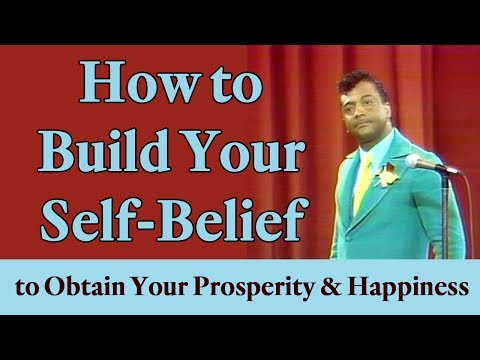 How to Build Your Self-Belief

to Obtain Your Prosperity & Happiness